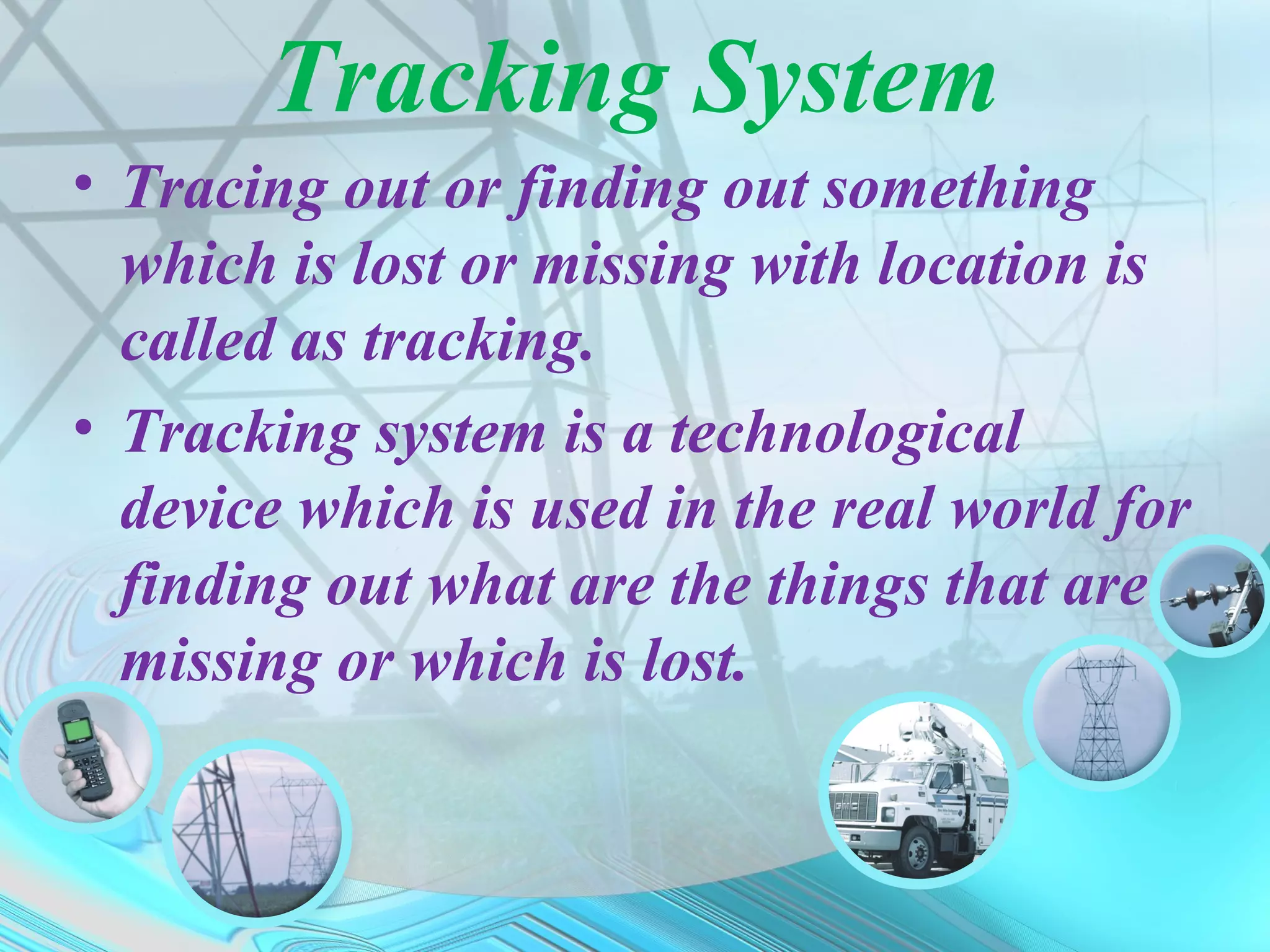 Tracking System

• Tracing out or finding out something which is lost or missing with location is called as tracking.

• Tracking system is a technological device which is used in the real world for finding out what are the things that are missing or which is lost.